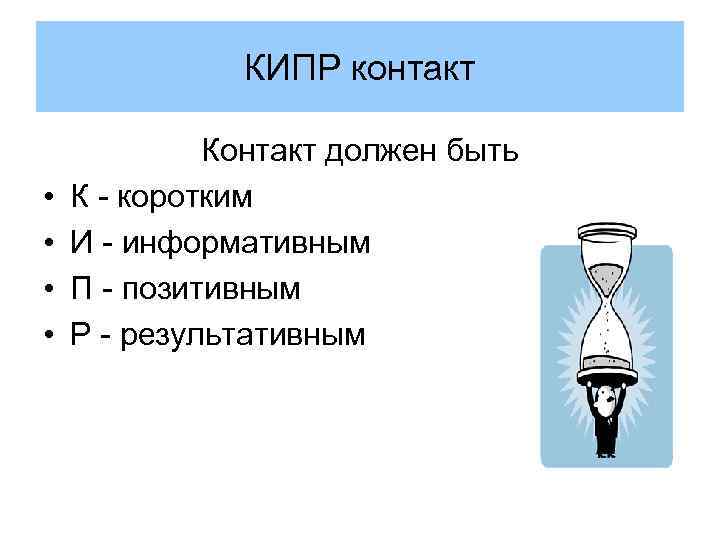 КИПР контакт

Контакт должен быть

• К - коротким
• И - информативным
• П - позитивным
• Р - результативным